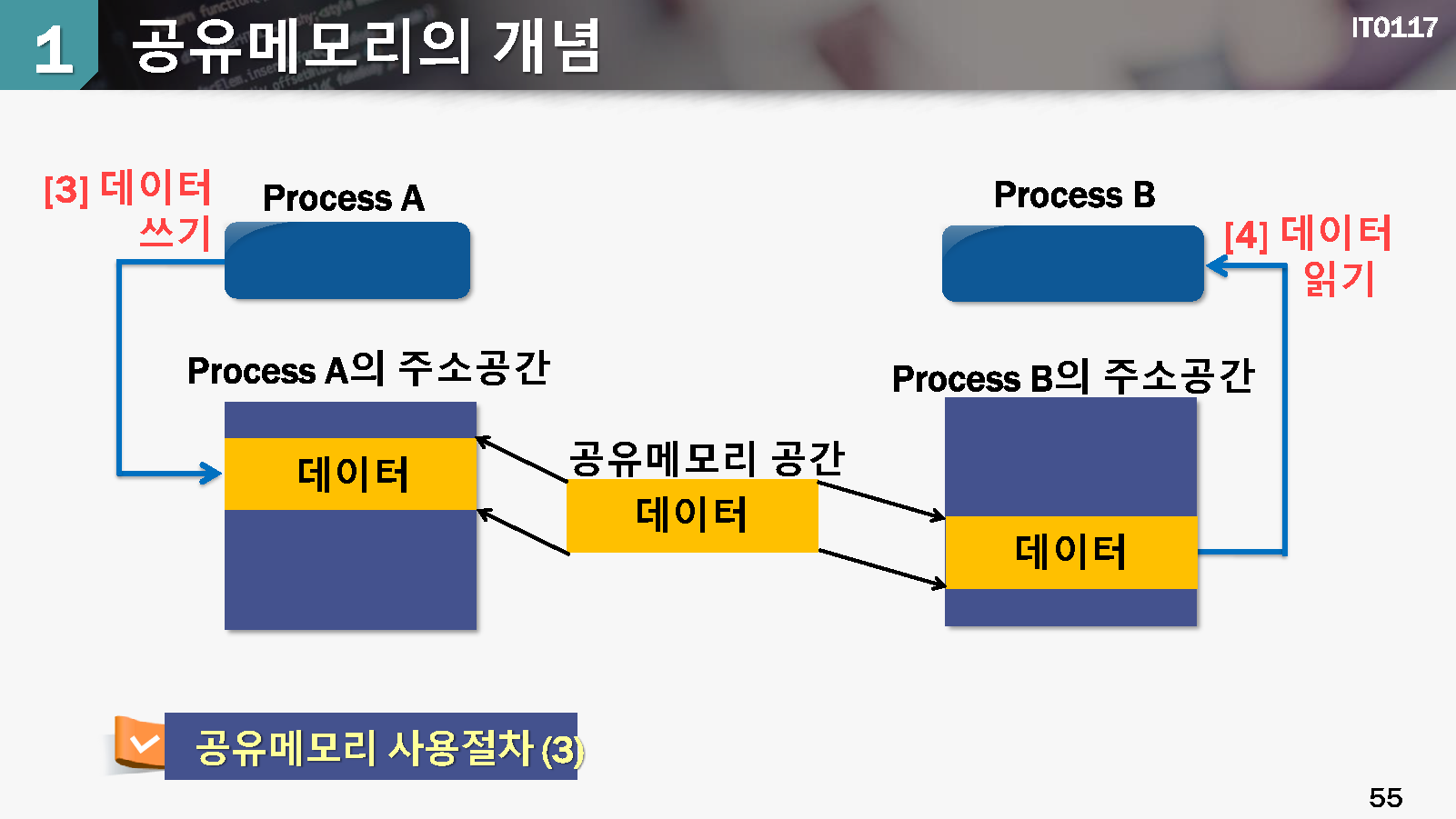 1 공유메모리의 개념

IT0117

[3] 데이터 쓰기

Process A

Process B

[4] 데이터 읽기

Process A의 주소공간

Process B의 주소공간

데이터

공유메모리 공간

데이터

데이터

공유메모리 사용절차 (3)

55